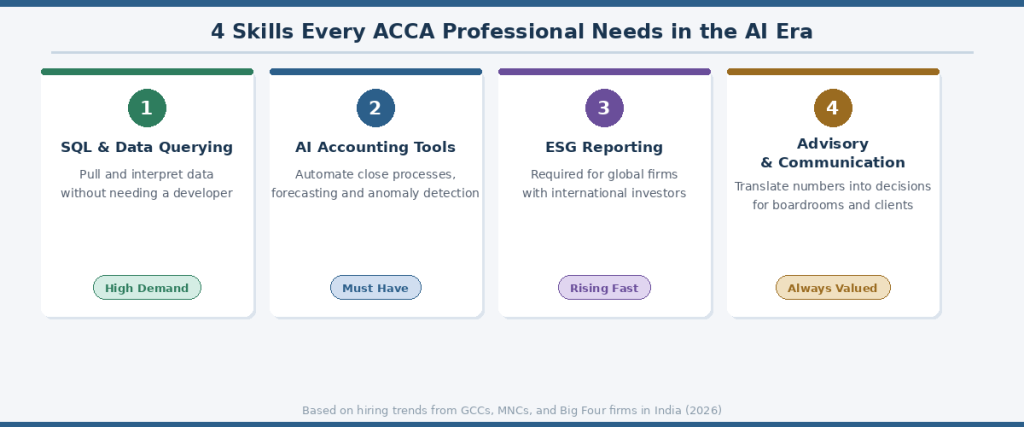 4 Skills Every ACCA Professional Needs in the AI Era

1

SQL & Data Querying

Pull and interpret data without needing a developer

High Demand

2

AI Accounting Tools

Automate close processes, forecasting and anomaly detection

Must Have

3

ESG Reporting

Required for global firms with international investors

Rising Fast

4

Advisory & Communication

Translate numbers into decisions for boardrooms and clients

Always Valued

Based on hiring trends from GCCs, MNCs, and Big Four firms in India (2026)